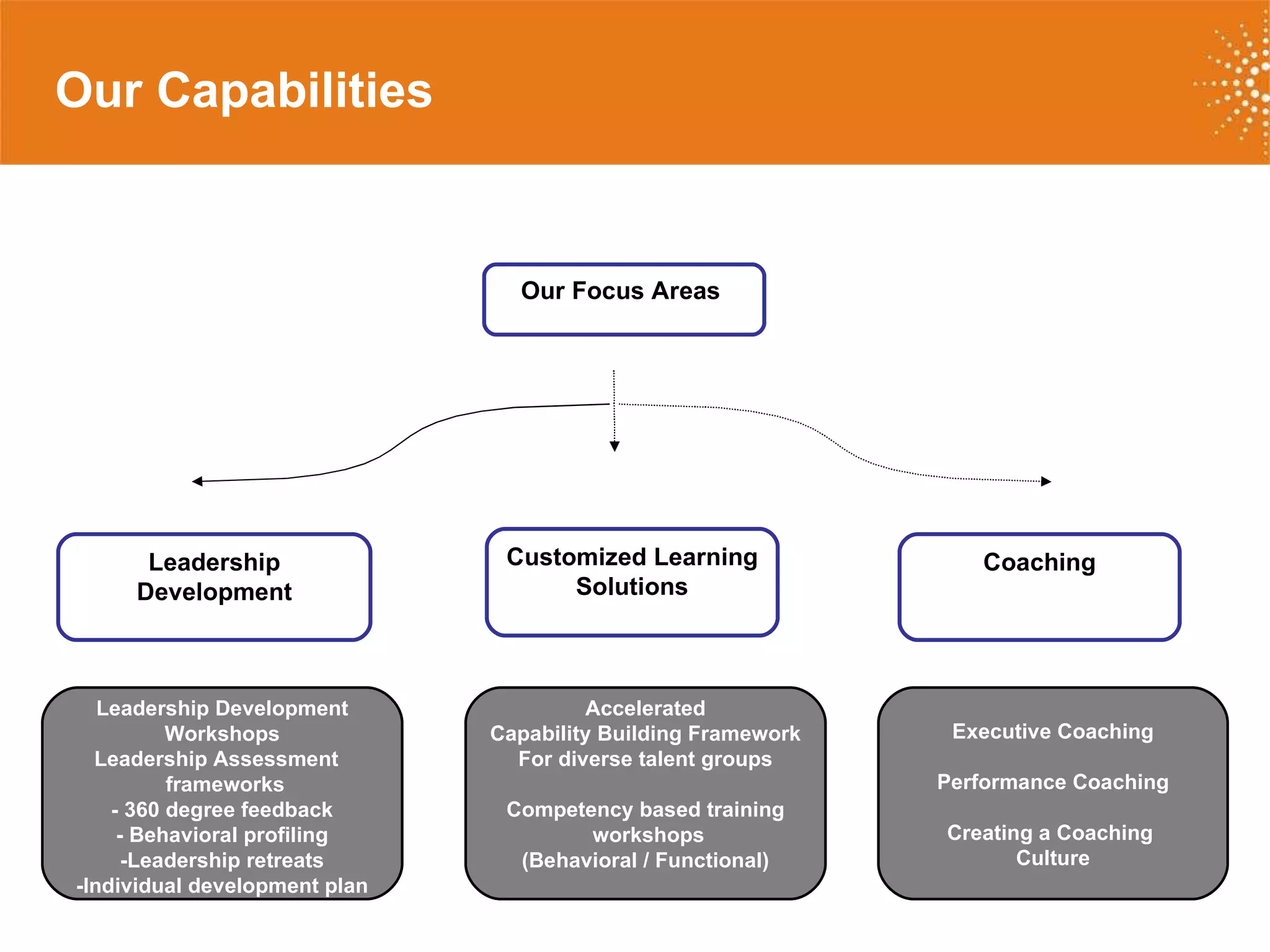 Our Capabilities

Our Focus Areas

Leadership Development

Customized Learning Solutions

Coaching

Leadership Development Workshops
Leadership Assessment frameworks
- 360 degree feedback
- Behavioral profiling
-Leadership retreats
-Individual development plan

Accelerated
Capability Building Framework
For diverse talent groups

Competency based training workshops
(Behavioral / Functional)

Executive Coaching

Performance Coaching

Creating a Coaching Culture